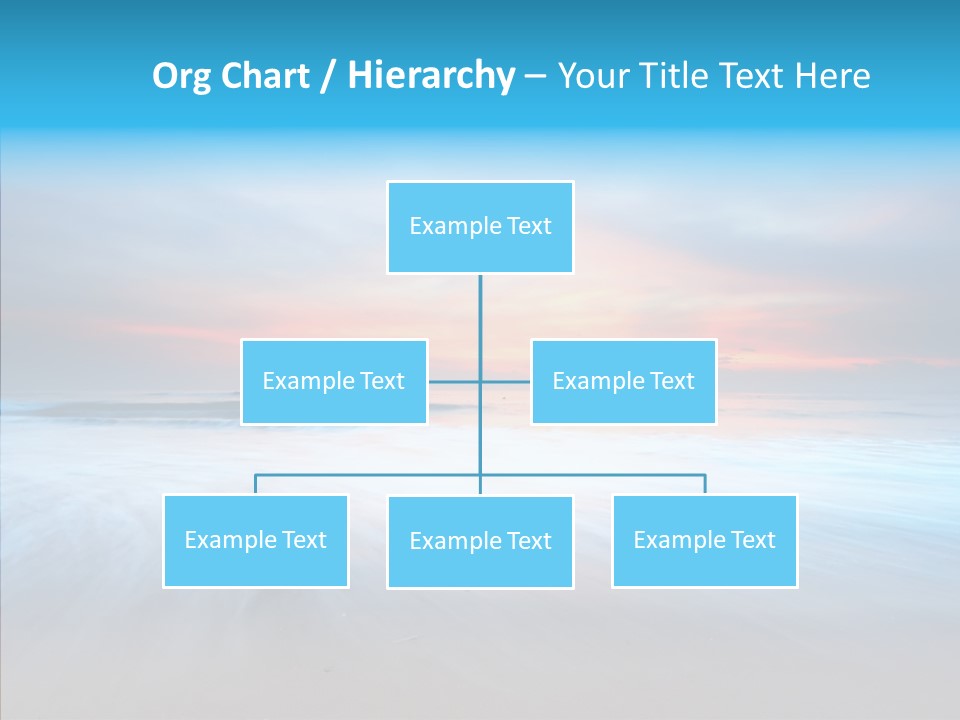 Org Chart / Hierarchy – Your Title Text Here

Example Text

Example Text

Example Text

Example Text

Example Text

Example Text